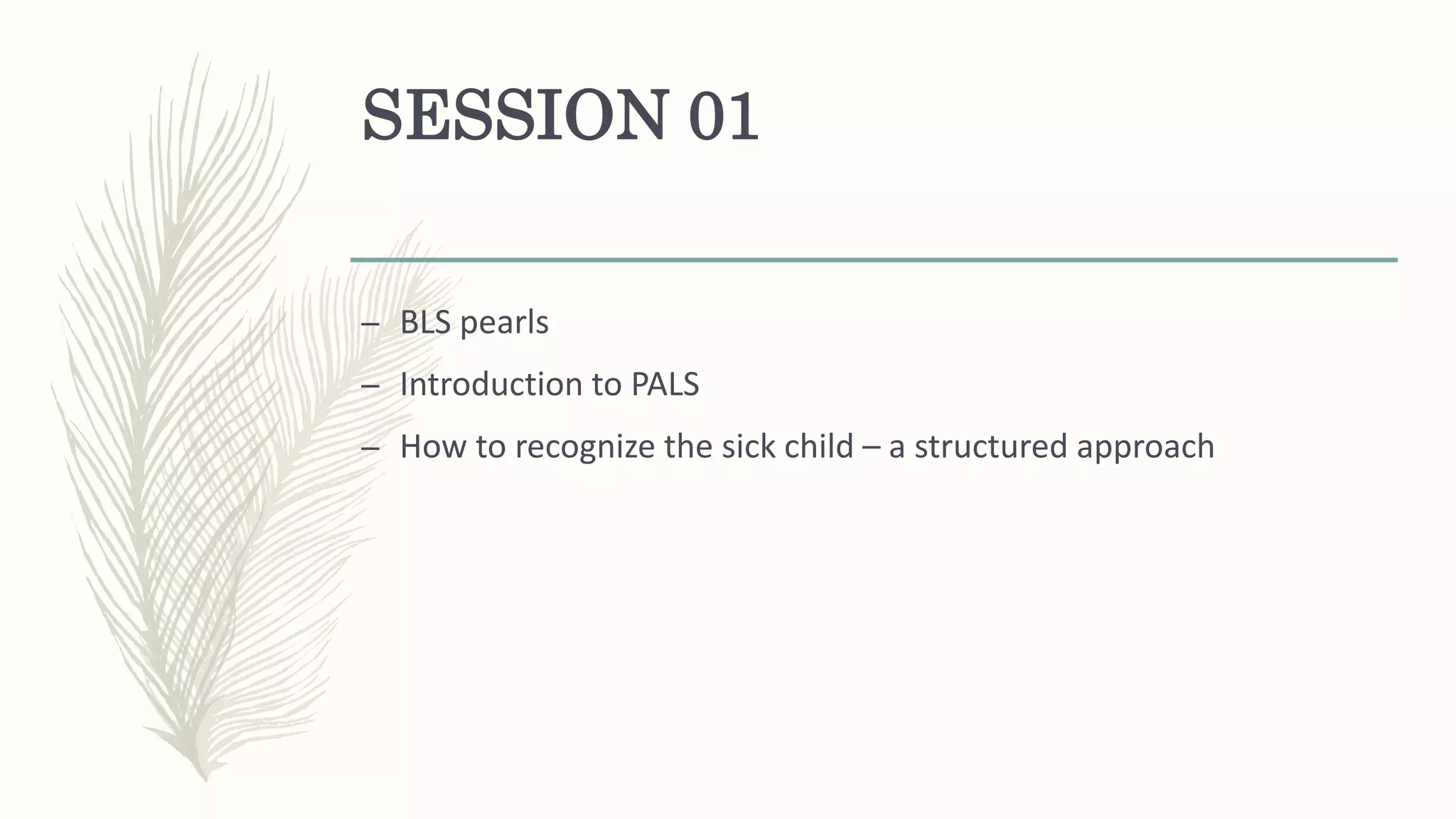 SESSION 01

– BLS pearls
– Introduction to PALS
– How to recognize the sick child – a structured approach